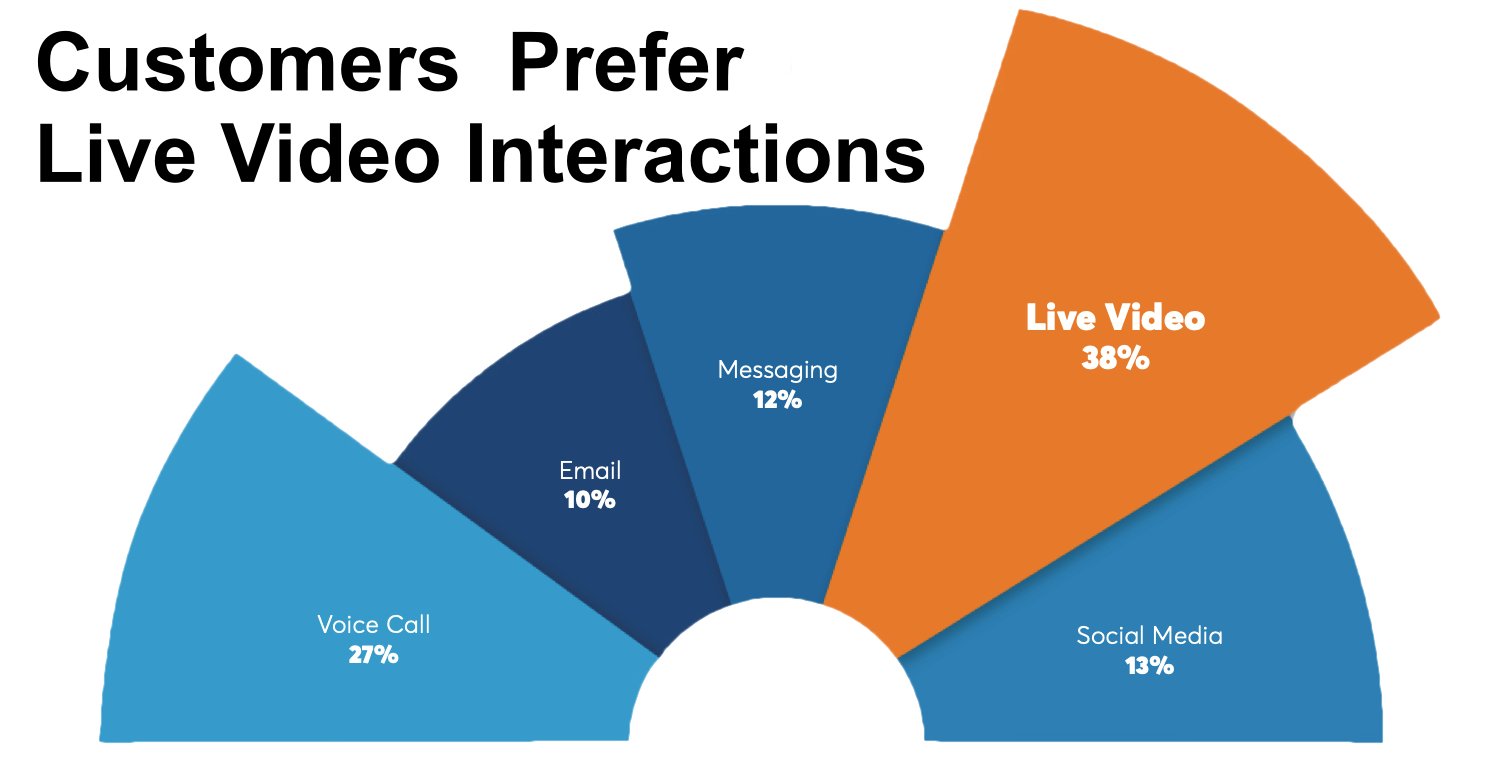 Customers Prefer Live Video Interactions

Voice Call
27%

Email
10%

Messaging
12%

Live Video
38%

Social Media
13%